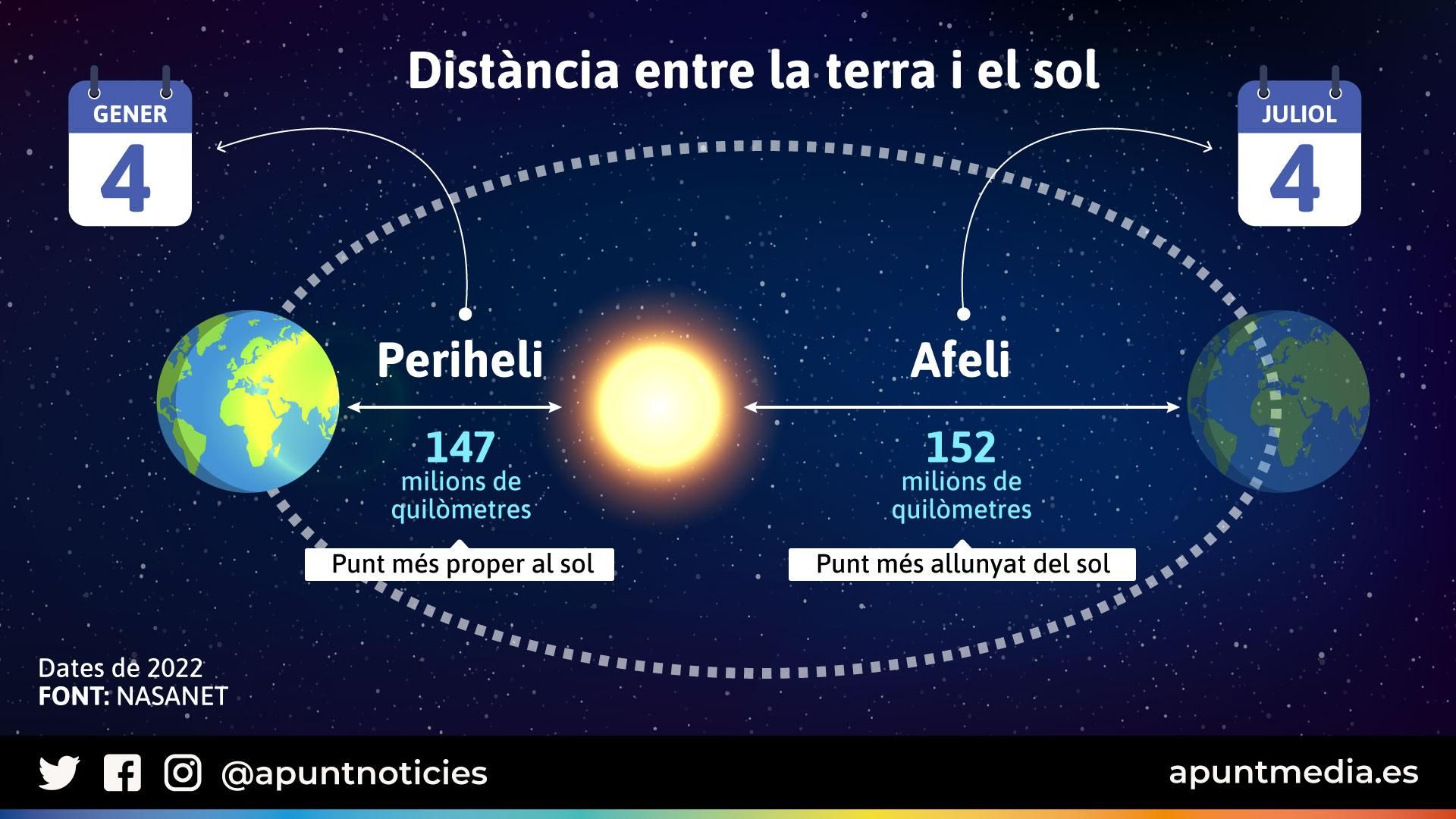 Distància entre la terra i el sol

GENER
4

JULIOL
4

Periheli

147
milions de quilòmetres

Punt més proper al sol

Afeli

152
milions de quilòmetres

Punt més allunyat del sol

Dates de 2022
FONT: NASANET

@apuntnoticies

apuntmedia.es